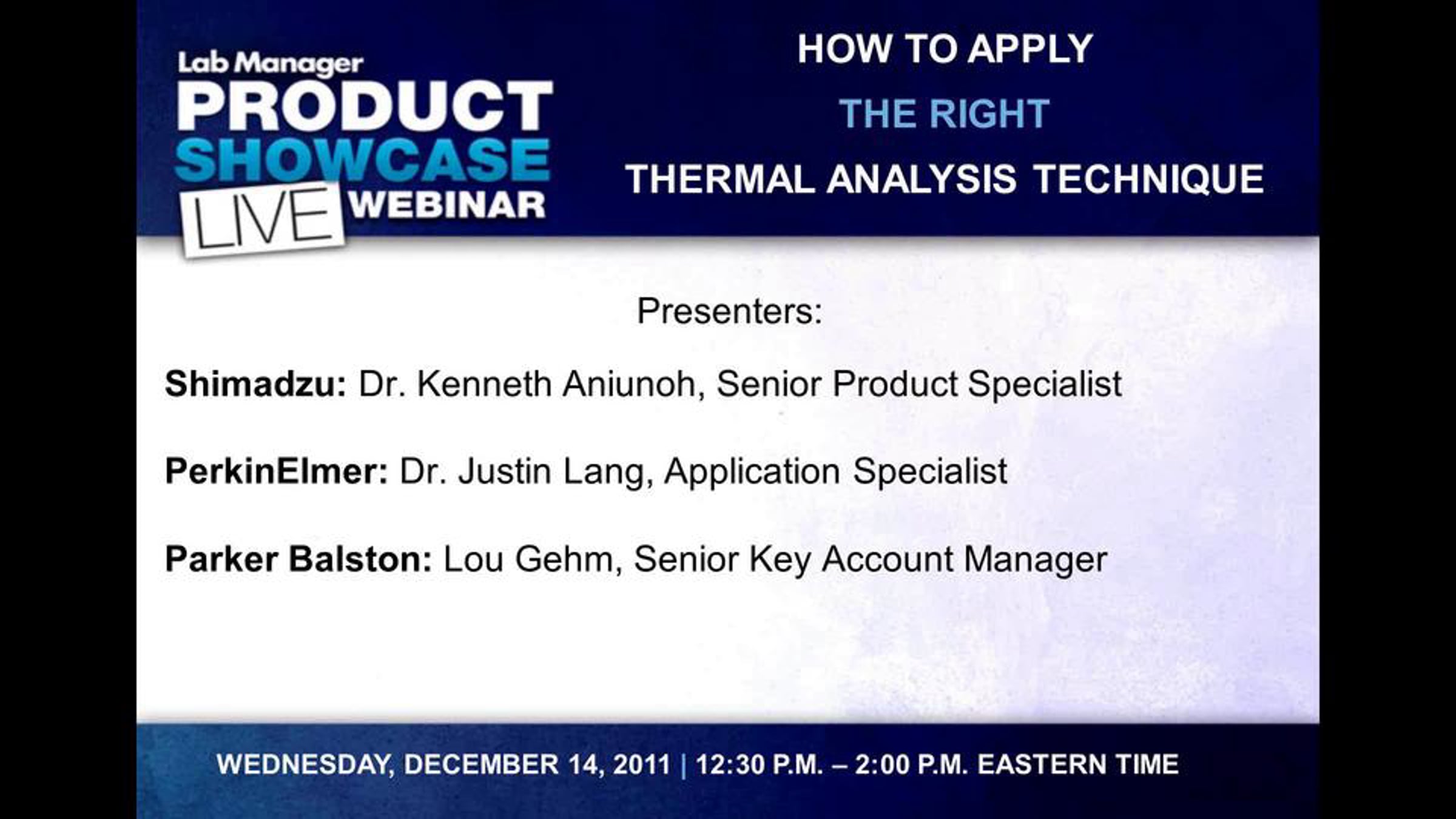 Lab Manager
PRODUCT
SHOWCASE
LIVE WEBINAR

HOW TO APPLY
THE RIGHT
THERMAL ANALYSIS TECHNIQUE

Presenters:

Shimadzu: Dr. Kenneth Aniunoh, Senior Product Specialist

PerkinElmer: Dr. Justin Lang, Application Specialist

Parker Balston: Lou Gehm, Senior Key Account Manager

WEDNESDAY, DECEMBER 14, 2011 | 12:30 P.M. – 2:00 P.M. EASTERN TIME